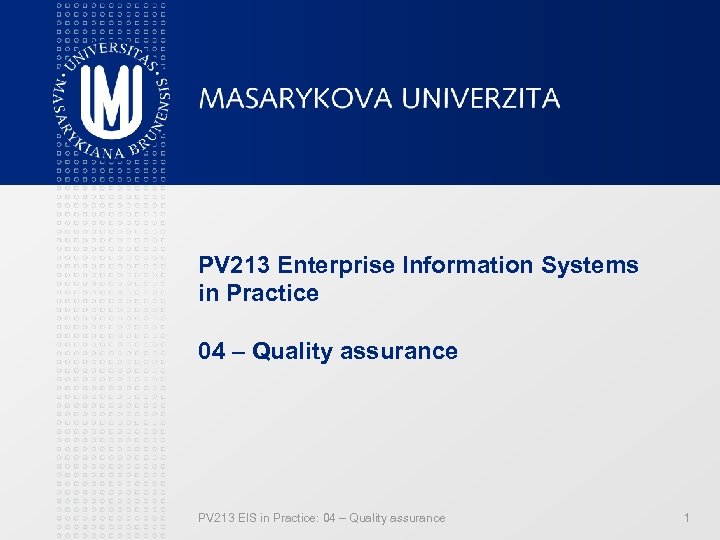 UNIVERSITAS MASARYKIANA BRUNENSIS

MASARYKOVA UNIVERZITA

PV213 Enterprise Information Systems in Practice

04 – Quality assurance

PV213 EIS in Practice: 04 – Quality assurance

1